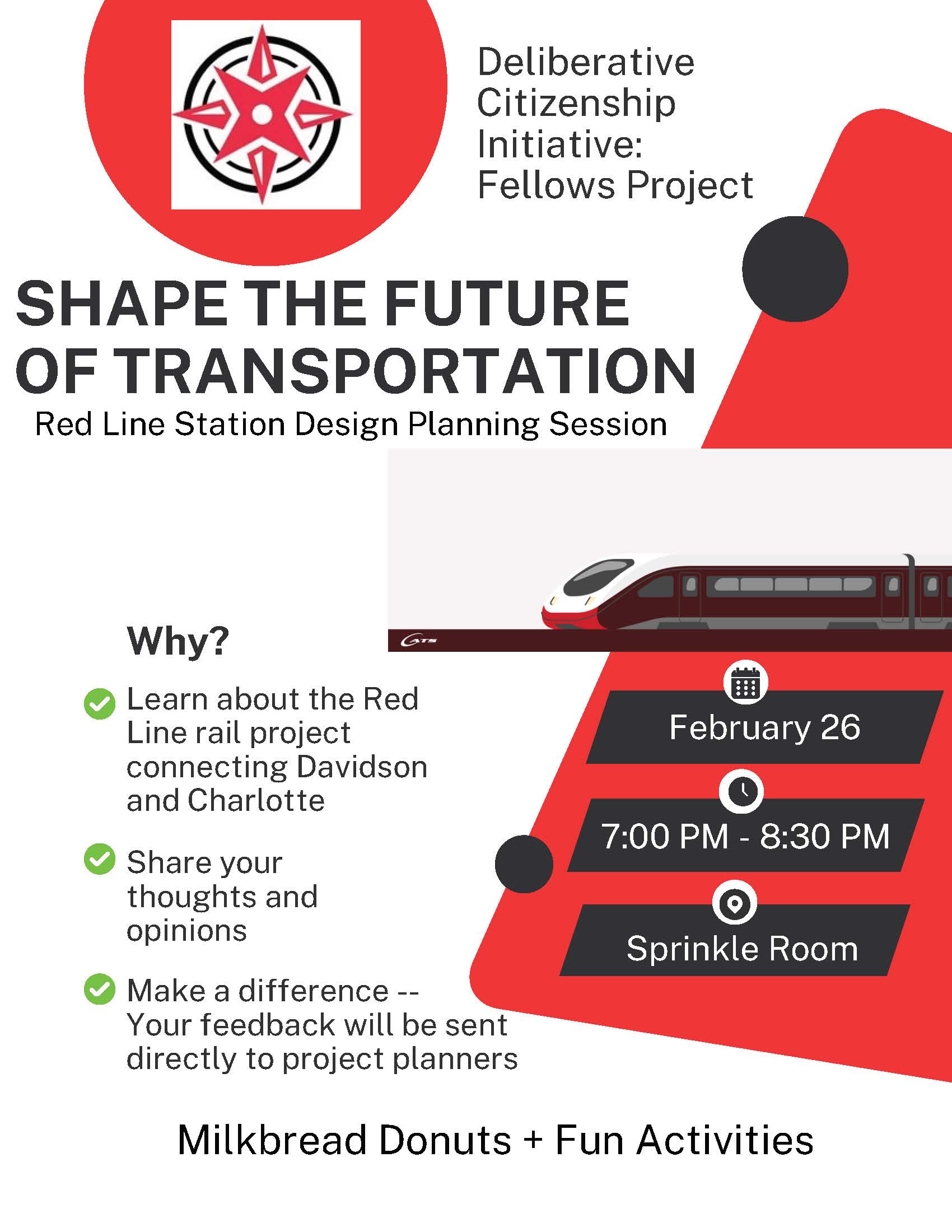 Deliberative Citizenship Initiative: Fellows Project

SHAPE THE FUTURE OF TRANSPORTATION

Red Line Station Design Planning Session

CATS

Why?

Learn about the Red Line rail project connecting Davidson and Charlotte

Share your thoughts and opinions

Make a difference -- Your feedback will be sent directly to project planners

February 26

7:00 PM - 8:30 PM

Sprinkle Room

Milkbread Donuts + Fun Activities